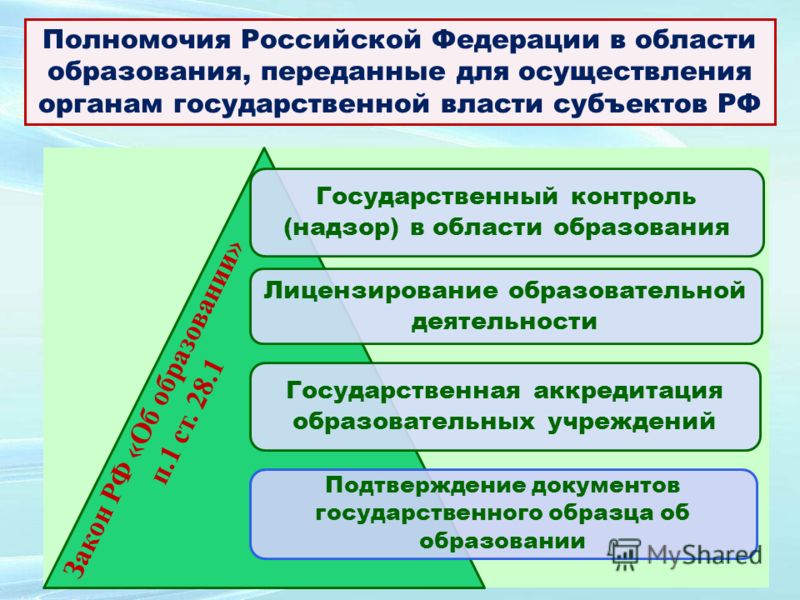 Полномочия Российской Федерации в области образования, переданные для осуществления органам государственной власти субъектов РФ

Закон РФ «Об образовании» п.1 ст. 28.1

Государственный контроль (надзор) в области образования

Лицензирование образовательной деятельности

Государственная аккредитация образовательных учреждений

Подтверждение документов государственного образца об образовании

MyShared